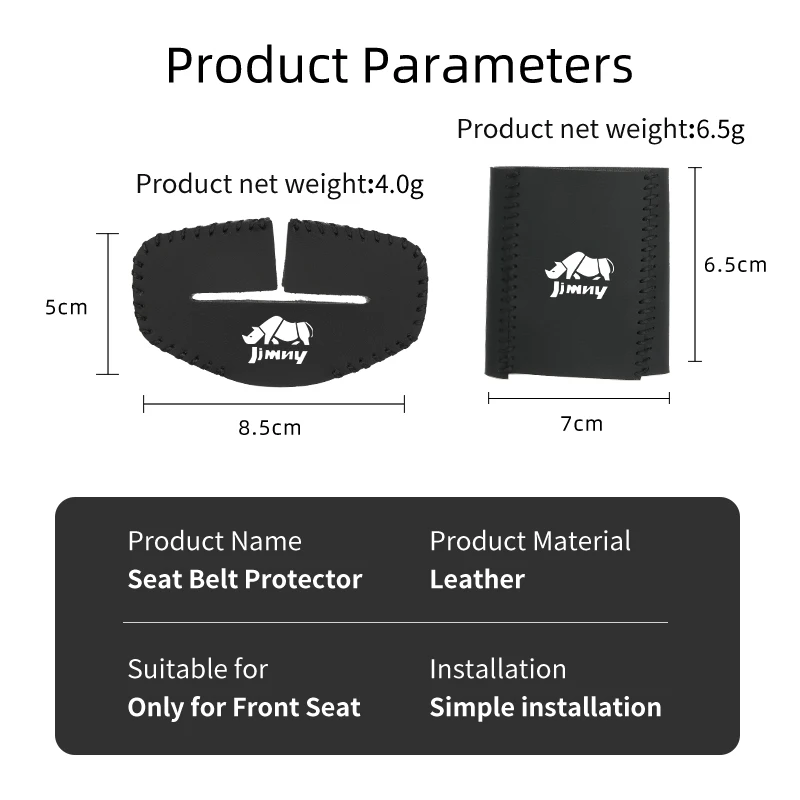 Product Parameters

Product net weight:4.0g

5cm

Jimny

8.5cm

Product net weight:6.5g

Jimny

6.5cm

7cm

Product Name
Seat Belt Protector

Product Material
Leather

Suitable for
Only for Front Seat

Installation
Simple installation